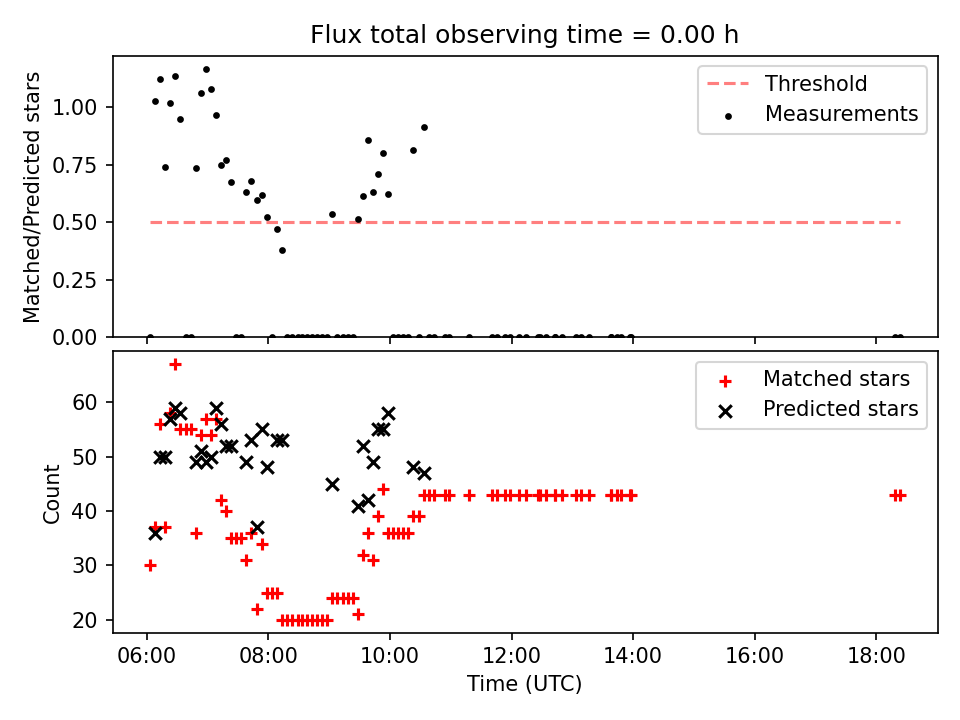 Flux total observing time = 0.00 h

Matched/Predicted stars

1.00
0.75
0.50
0.25
0.00

Threshold
Measurements

Count

60
50
40
30
20

Matched stars
Predicted stars

06:00
08:00
10:00
12:00
14:00
16:00
18:00

Time (UTC)